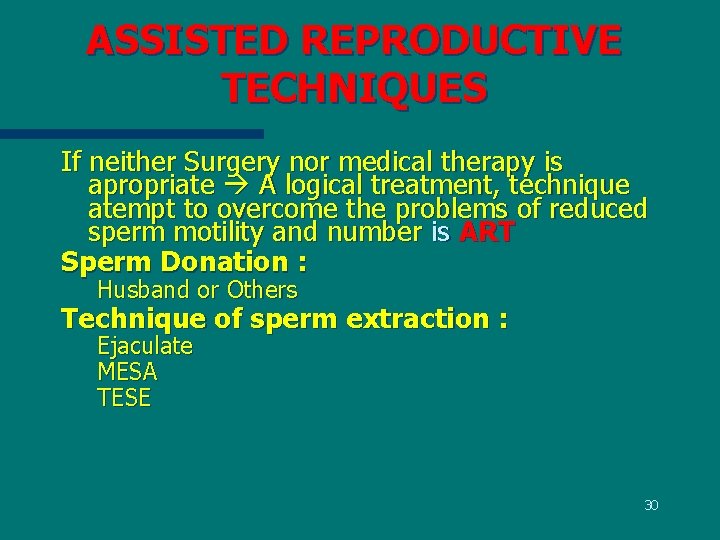 ASSISTED REPRODUCTIVE TECHNIQUES

If neither Surgery nor medical therapy is apropriate → A logical treatment, technique atempt to overcome the problems of reduced sperm motility and number is ART

Sperm Donation :

Husband or Others

Technique of sperm extraction :

Ejaculate
MESA
TESE

30